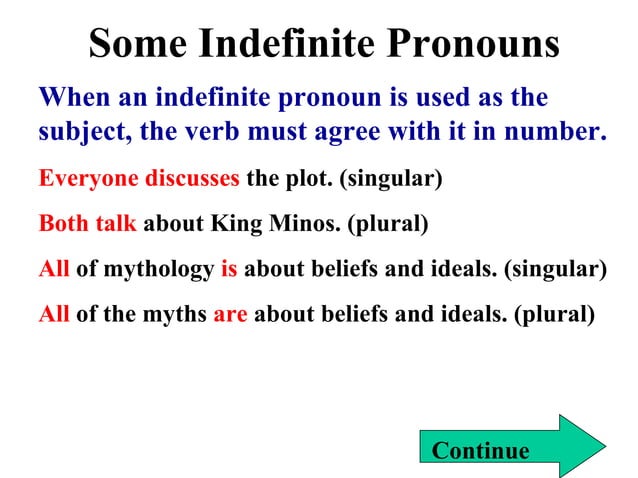 Some Indefinite Pronouns

When an indefinite pronoun is used as the subject, the verb must agree with it in number.

Everyone discusses the plot. (singular)

Both talk about King Minos. (plural)

All of mythology is about beliefs and ideals. (singular)

All of the myths are about beliefs and ideals. (plural)

Continue